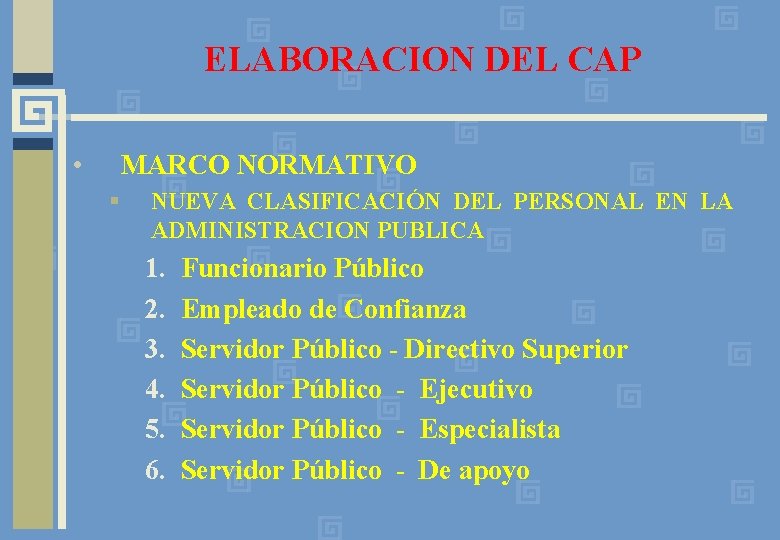 ELABORACION DEL CAP

• MARCO NORMATIVO

▪ NUEVA CLASIFICACIÓN DEL PERSONAL EN LA ADMINISTRACION PUBLICA

1. Funcionario Público
2. Empleado de Confianza
3. Servidor Público - Directivo Superior
4. Servidor Público - Ejecutivo
5. Servidor Público - Especialista
6. Servidor Público - De apoyo